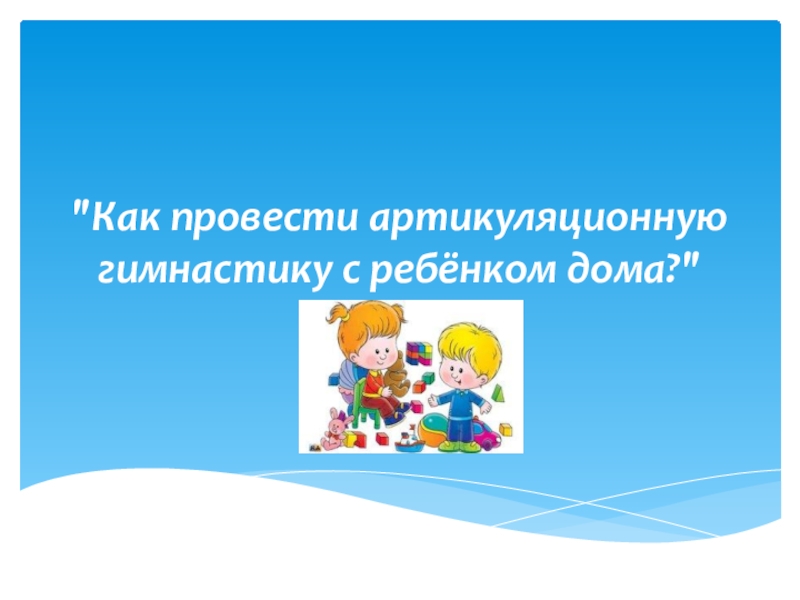 "Как провести артикуляционную гимнастику с ребёнком дома?"